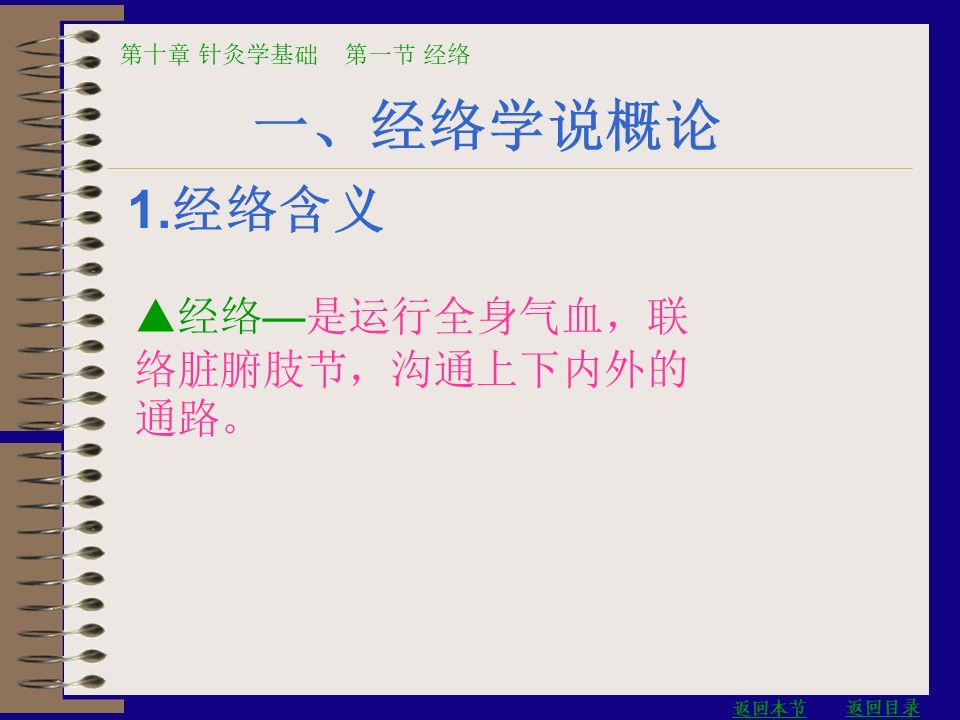 第十章 针灸学基础　第一节 经络

一、经络学说概论

1.经络含义

▲经络—是运行全身气血，联络脏腑肢节，沟通上下内外的通路。

返回本节　返回目录